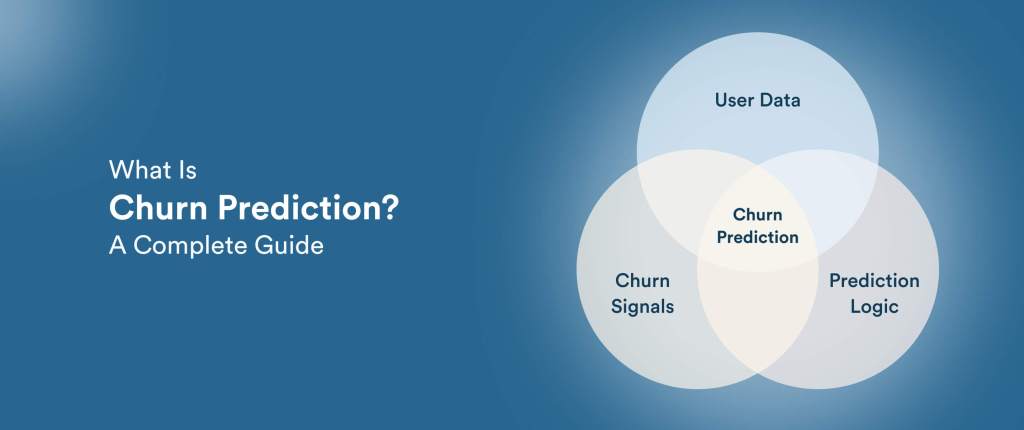 What Is
Churn Prediction?
A Complete Guide

User Data

Churn Prediction

Churn Signals

Prediction Logic